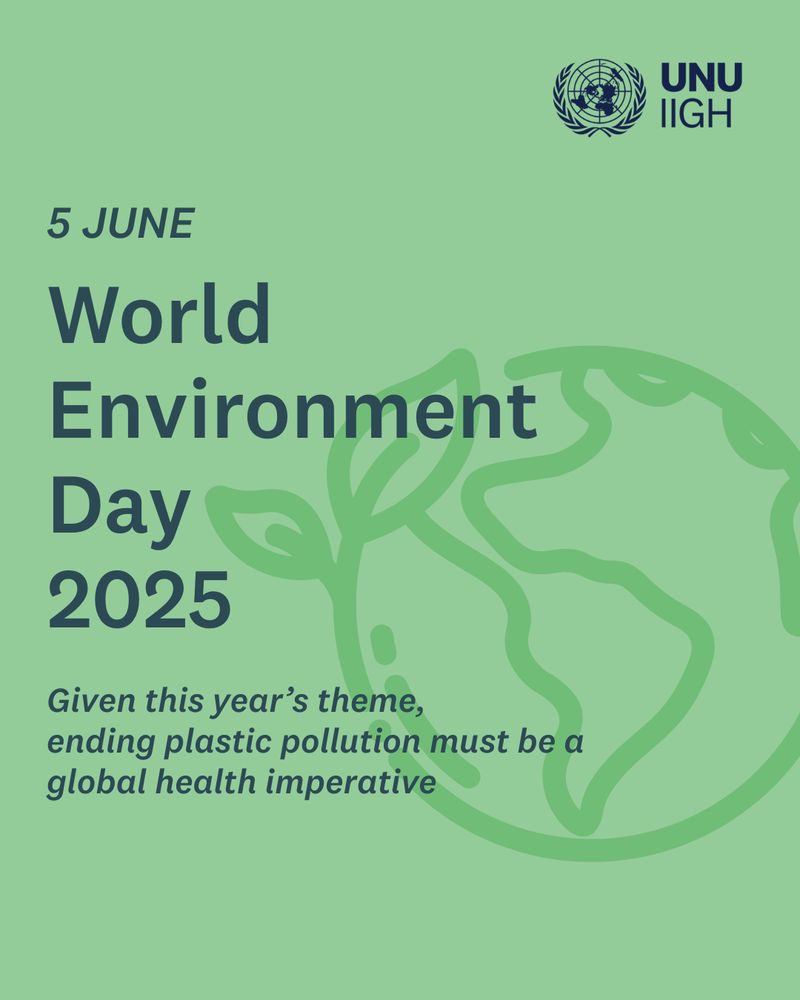 UNU
IIGH

5 JUNE

World Environment Day 2025

Given this year’s theme, ending plastic pollution must be a global health imperative